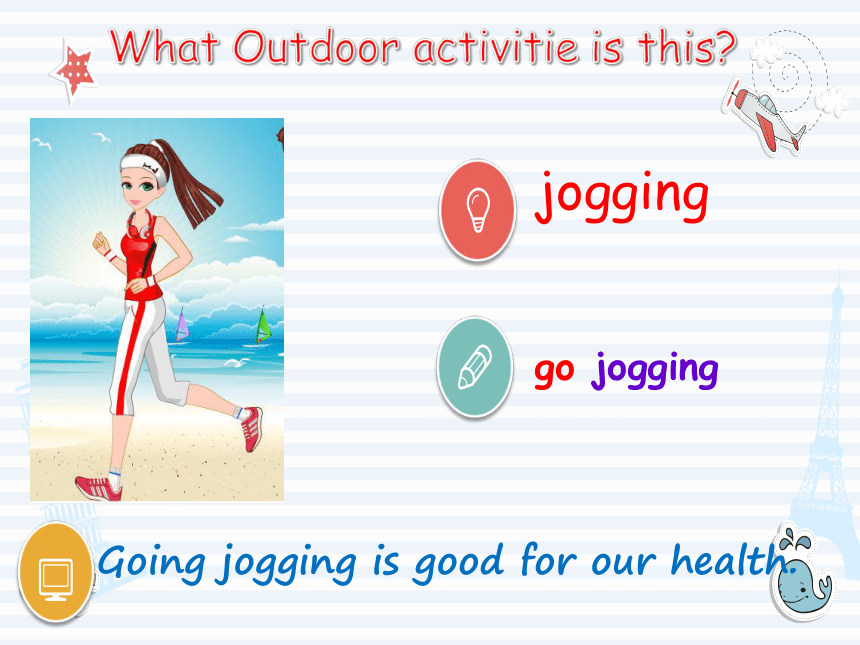 What Outdoor activitie is this?

jogging

go jogging

Going jogging is good for our health.